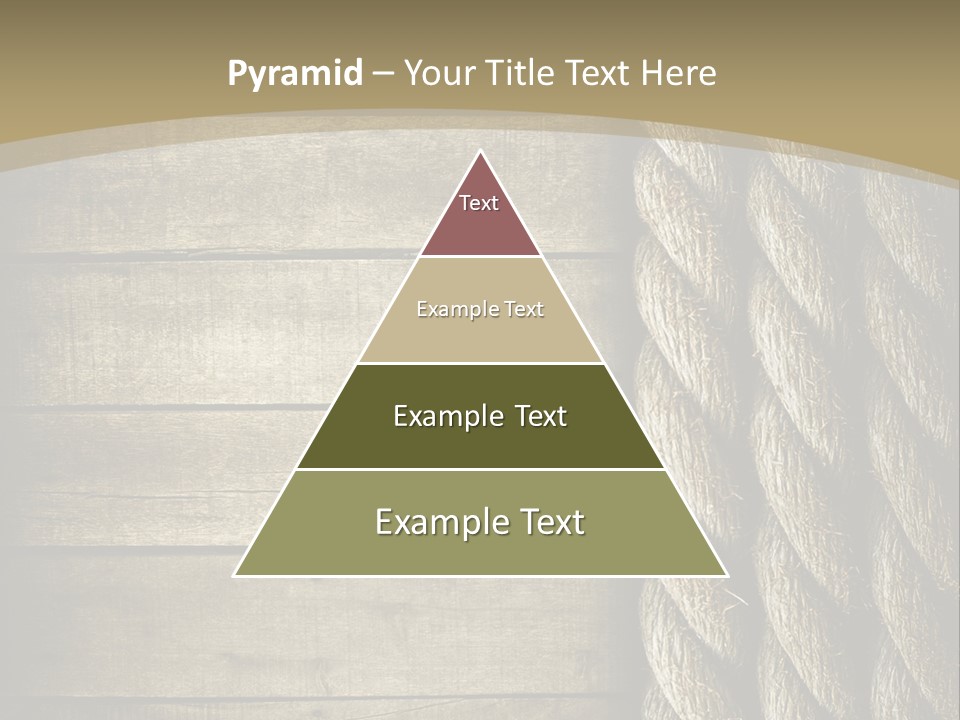 Pyramid – Your Title Text Here

Text

Example Text

Example Text

Example Text